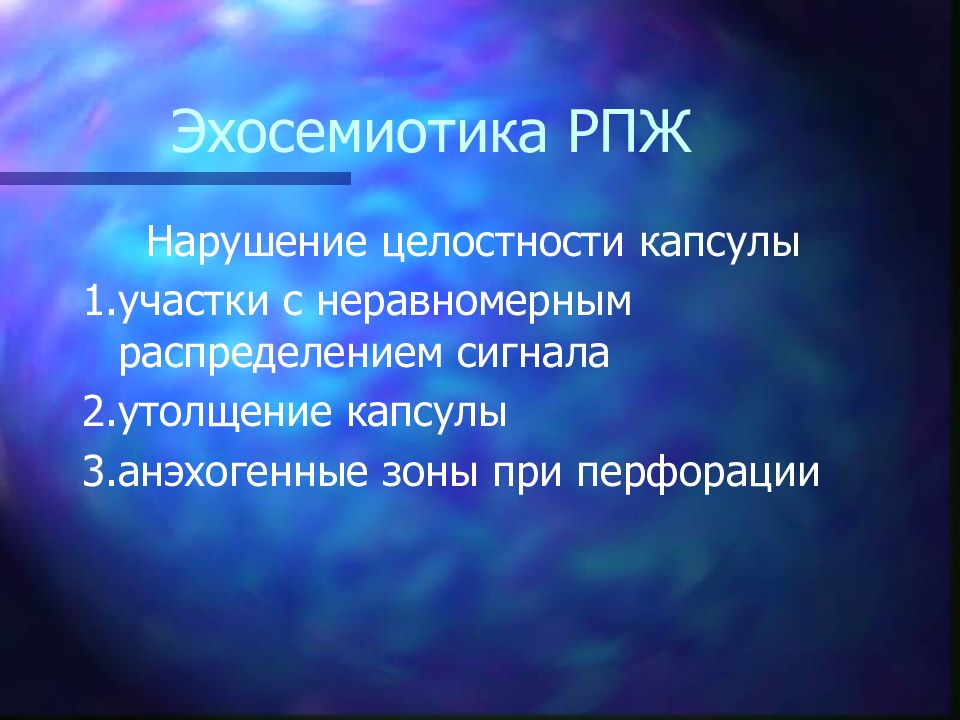 Эхосемиотика РПЖ

Нарушение целостности капсулы

1.участки с неравномерным распределением сигнала

2.утолщение капсулы

3.анэхогенные зоны при перфорации